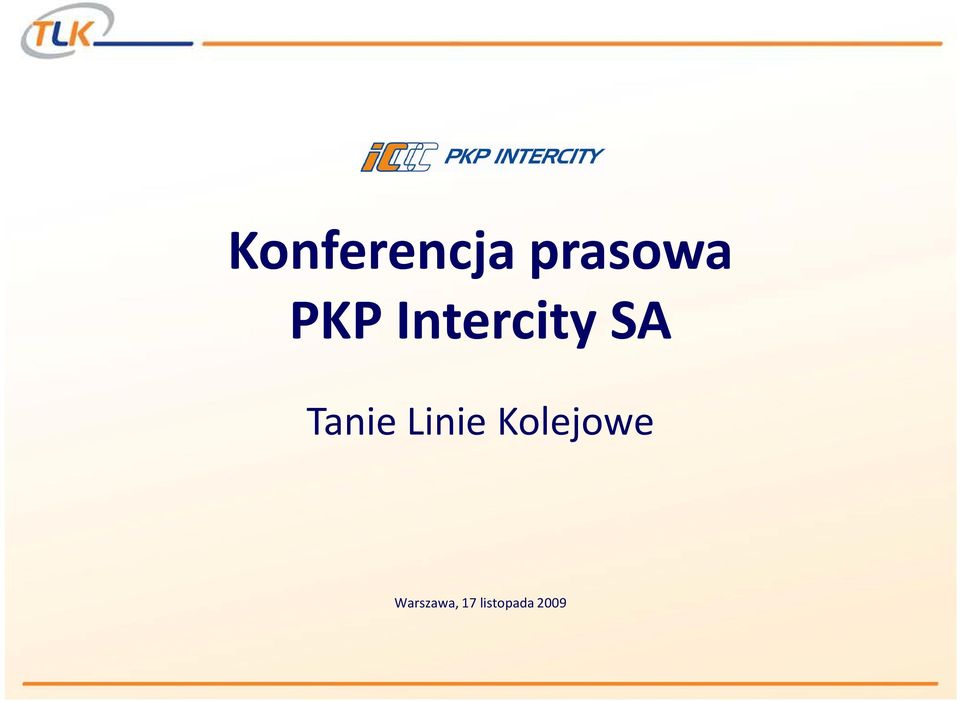 TLK

IC PKP INTERCITY

Konferencja prasowa
PKP Intercity SA

Tanie Linie Kolejowe

Warszawa, 17 listopada 2009